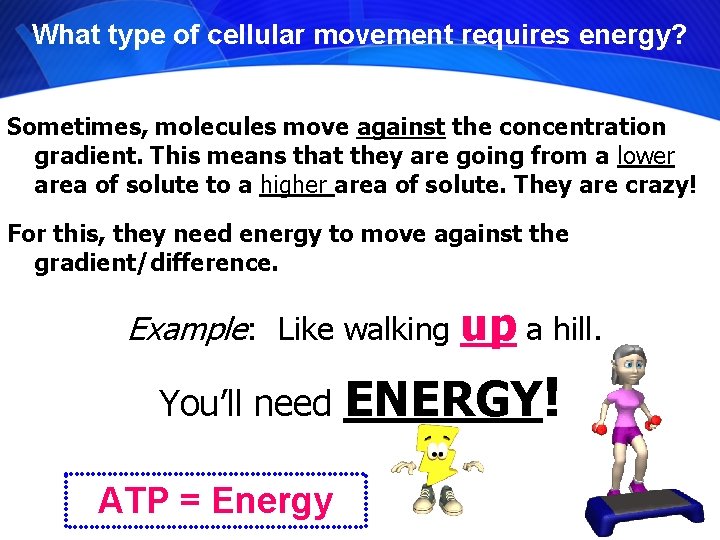 What type of cellular movement requires energy?

Sometimes, molecules move against the concentration gradient. This means that they are going from a lower area of solute to a higher area of solute. They are crazy!

For this, they need energy to move against the gradient/difference.

Example: Like walking up a hill.

You'll need ENERGY!

ATP = Energy